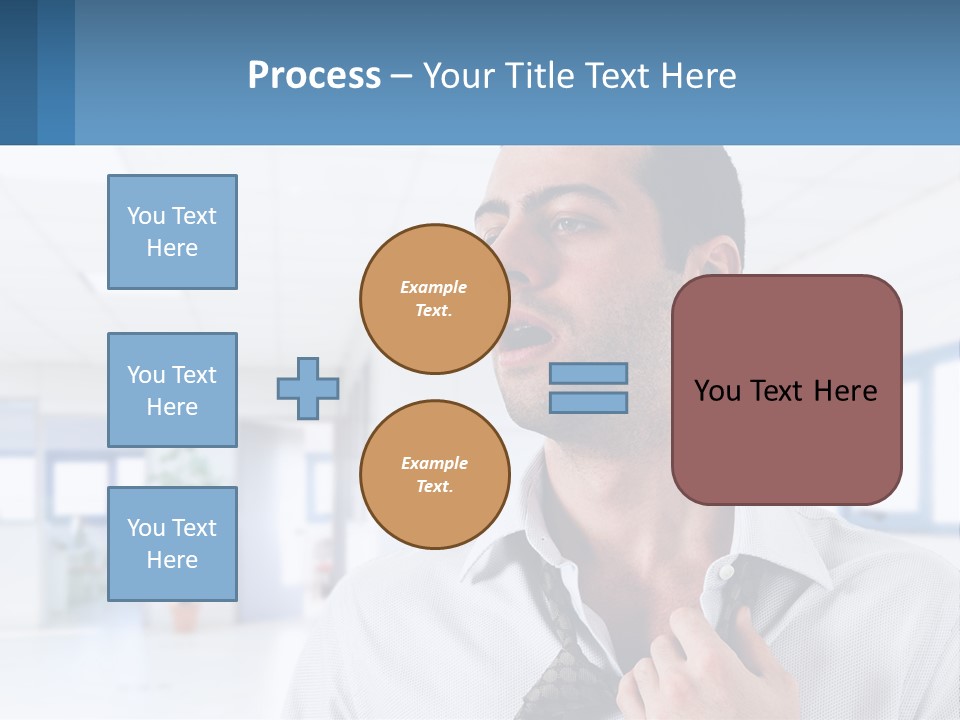 Process – Your Title Text Here

You Text Here

You Text Here

You Text Here

Example Text.

Example Text.

You Text Here